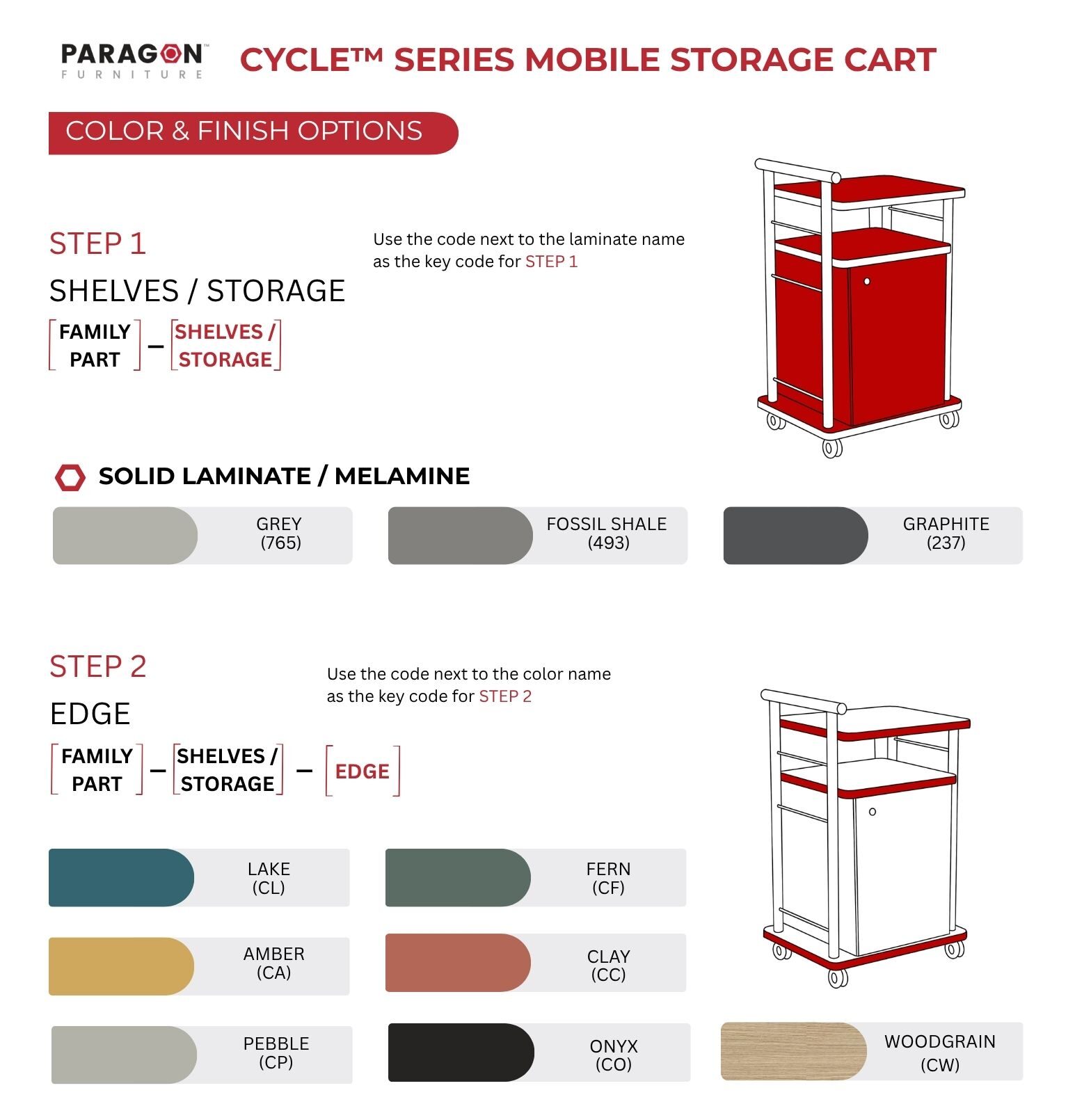 PARAGON™
FURNITURE

CYCLE™ SERIES MOBILE STORAGE CART

COLOR & FINISH OPTIONS

STEP 1

SHELVES / STORAGE

[FAMILY PART] – [SHELVES / STORAGE]

Use the code next to the laminate name as the key code for STEP 1

SOLID LAMINATE / MELAMINE

GREY (765)

FOSSIL SHALE (493)

GRAPHITE (237)

STEP 2

EDGE

[FAMILY PART] – [SHELVES / STORAGE] – [EDGE]

Use the code next to the color name as the key code for STEP 2

LAKE (CL)

FERN (CF)

AMBER (CA)

CLAY (CC)

PEBBLE (CP)

ONYX (CO)

WOODGRAIN (CW)